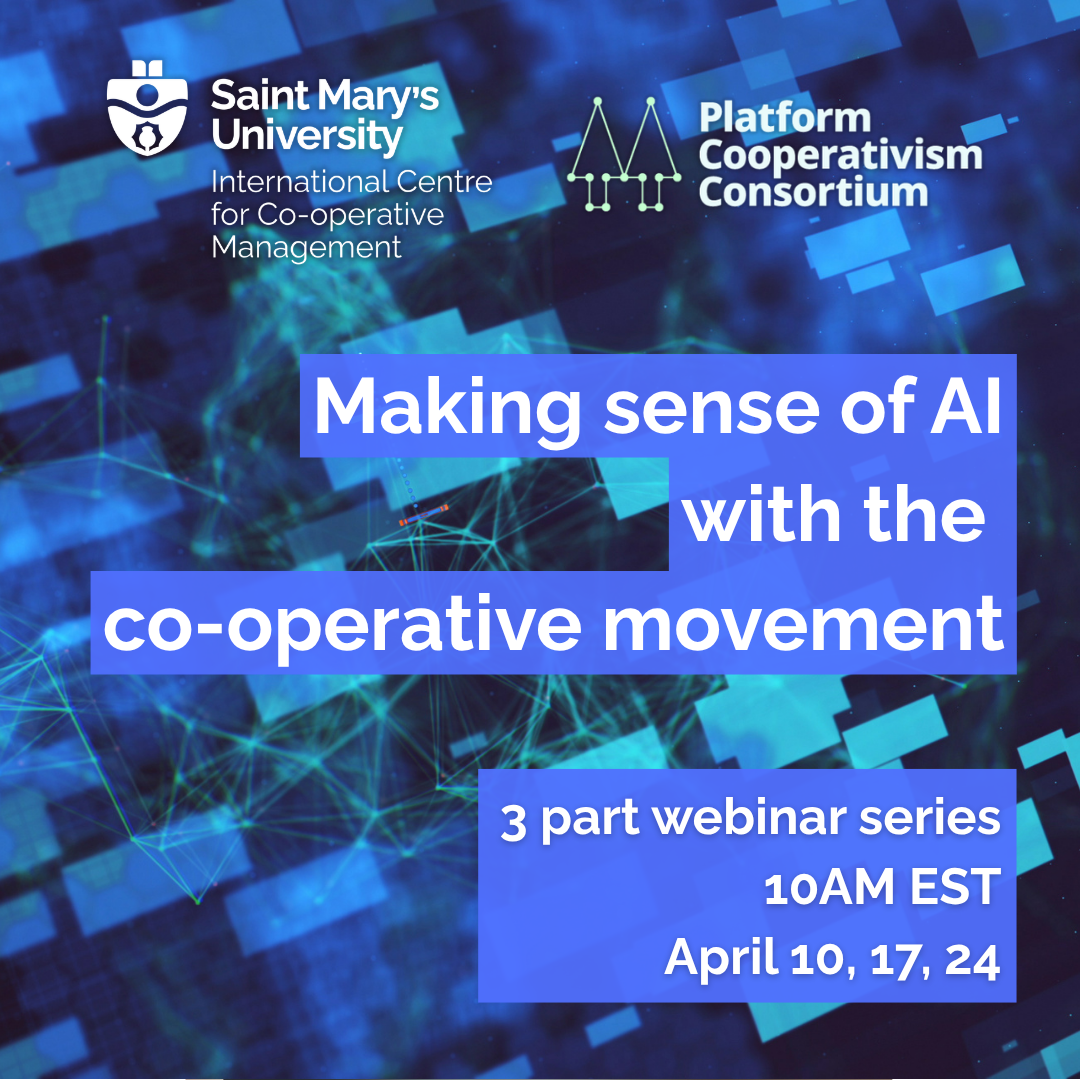 Saint Mary's University
International Centre for Co-operative Management

Platform Cooperativism Consortium

Making sense of AI with the co-operative movement

3 part webinar series
10AM EST
April 10, 17, 24